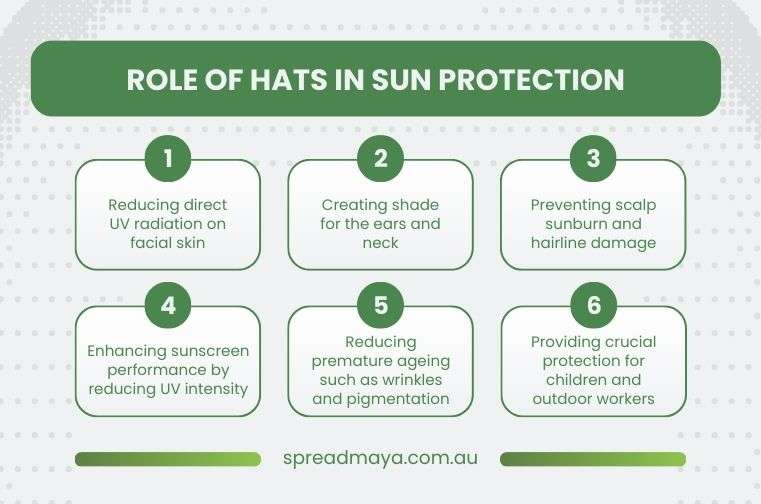 ROLE OF HATS IN SUN PROTECTION

1
Reducing direct UV radiation on facial skin

2
Creating shade for the ears and neck

3
Preventing scalp sunburn and hairline damage

4
Enhancing sunscreen performance by reducing UV intensity

5
Reducing premature ageing such as wrinkles and pigmentation

6
Providing crucial protection for children and outdoor workers

spreadmaya.com.au